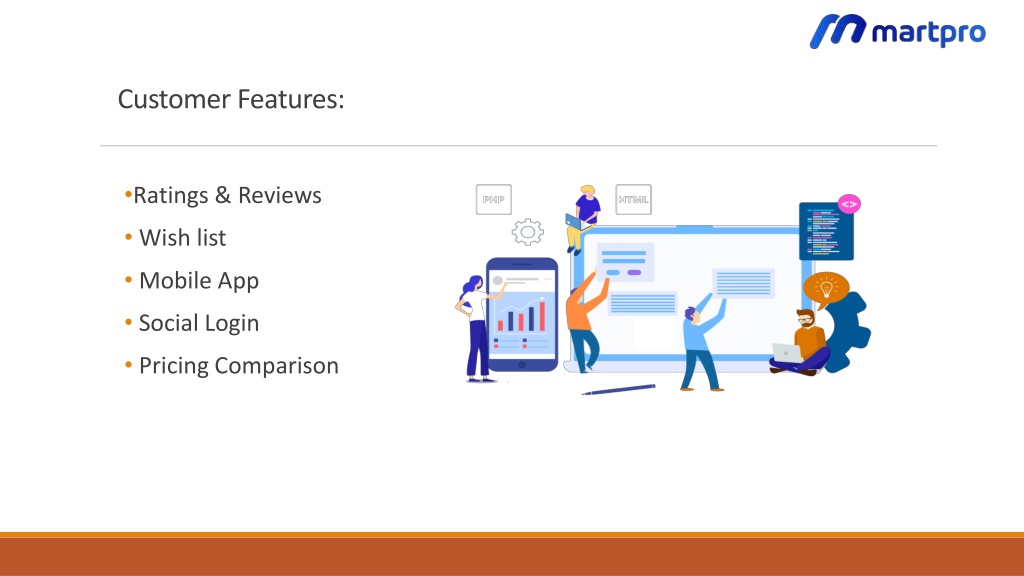 martpro

Customer Features:

•Ratings & Reviews
• Wish list
• Mobile App
• Social Login
• Pricing Comparison

PHP HTML <>